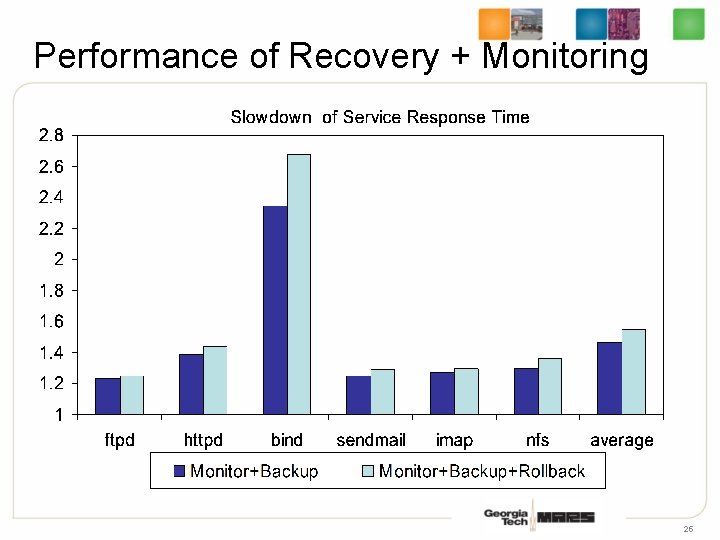 Performance of Recovery + Monitoring

Slowdown of Service Response Time

2.8
2.6
2.4
2.2
2
1.8
1.6
1.4
1.2
1

ftpd httpd bind sendmail imap nfs average

Monitor+Backup Monitor+Backup+Rollback

Georgia Tech MARS

26